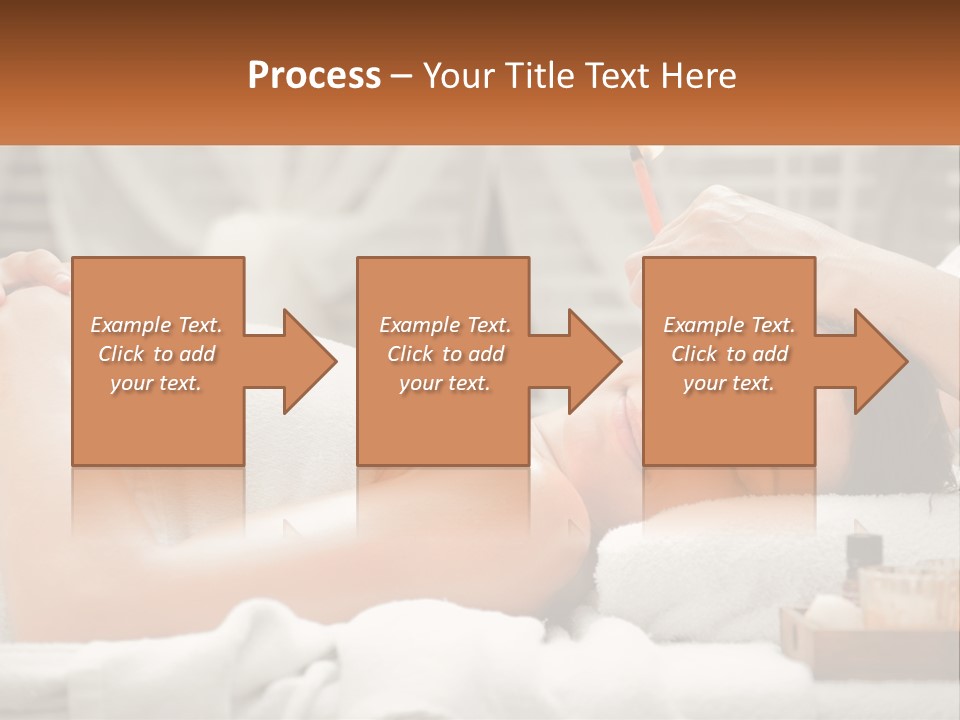 Process – Your Title Text Here

Example Text. Click to add your text.

Example Text. Click to add your text.

Example Text. Click to add your text.